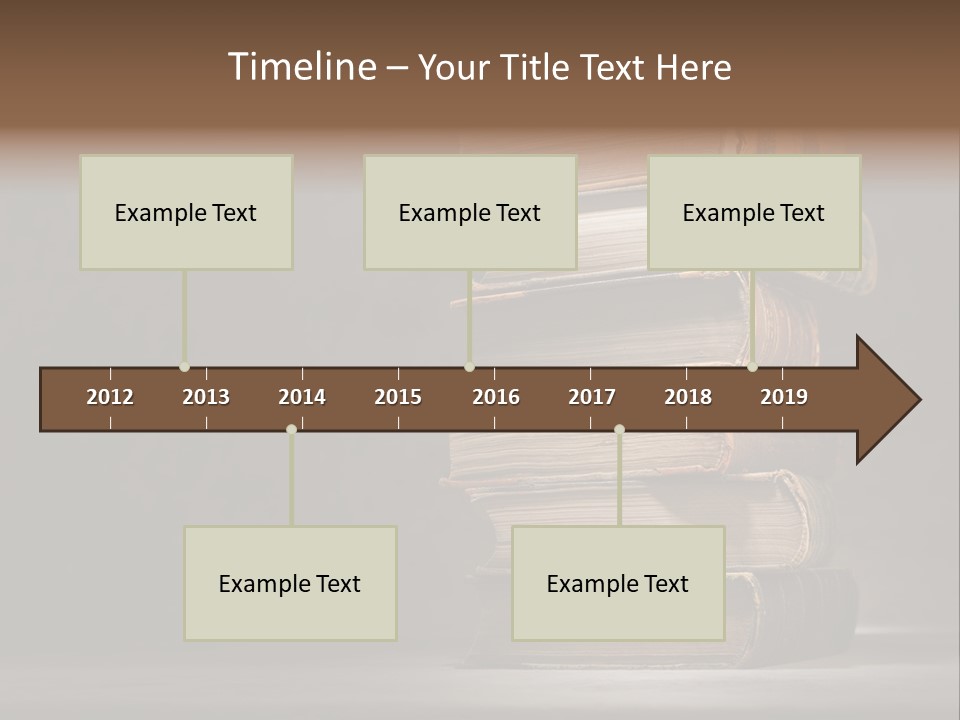 Timeline – Your Title Text Here

Example Text

Example Text

Example Text

2012 2013 2014 2015 2016 2017 2018 2019

Example Text

Example Text